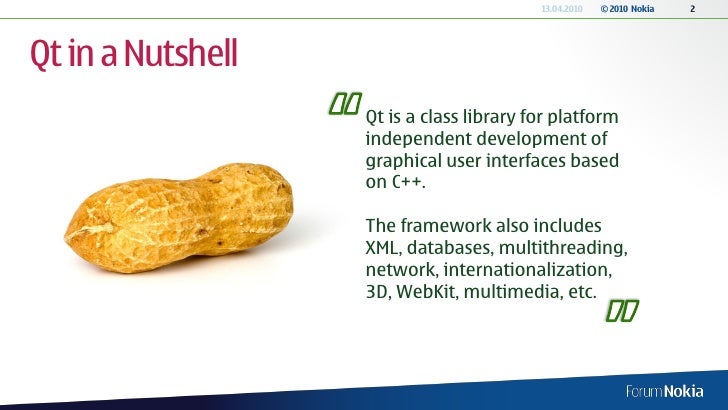 13.04.2010 © 2010 Nokia 2

Qt in a Nutshell

Qt is a class library for platform independent development of graphical user interfaces based on C++.

The framework also includes XML, databases, multithreading, network, internationalization, 3D, WebKit, multimedia, etc.

Forum Nokia